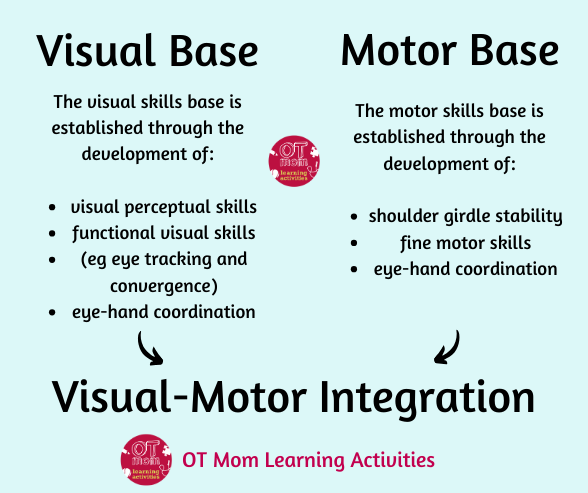 Visual Base

The visual skills base is established through the development of:

- visual perceptual skills
- functional visual skills
- (eg eye tracking and convergence)
- eye-hand coordination

OT Mom learning activities

Motor Base

The motor skills base is established through the development of:

- shoulder girdle stability
- fine motor skills
- eye-hand coordination

Visual-Motor Integration

OT Mom learning activities

OT Mom Learning Activities